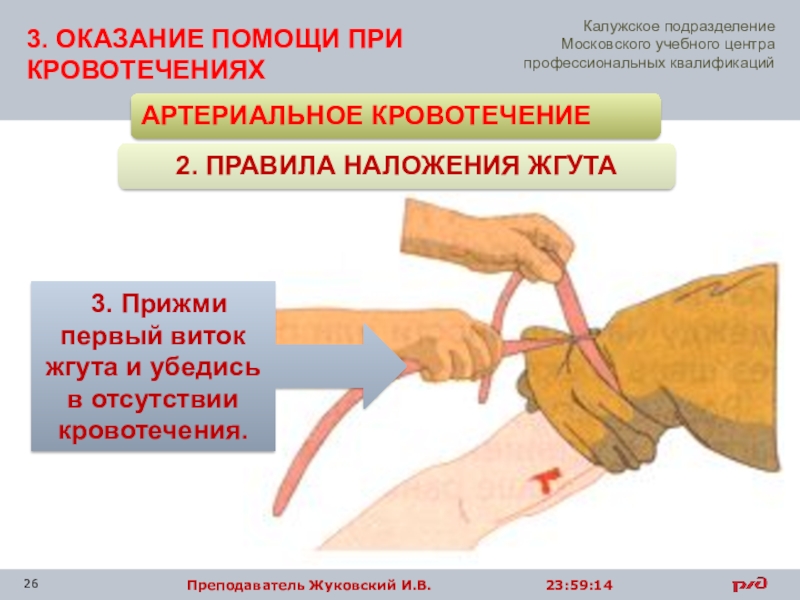 3. ОКАЗАНИЕ ПОМОЩИ ПРИ КРОВОТЕЧЕНИЯХ

Калужское подразделение Московского учебного центра профессиональных квалификаций

АРТЕРИАЛЬНОЕ КРОВОТЕЧЕНИЕ

2. ПРАВИЛА НАЛОЖЕНИЯ ЖГУТА

3. Прижми первый виток жгута и убедись в отсутствии кровотечения.

26

Преподаватель Жуковский И.В.

23:59:14

РЖД